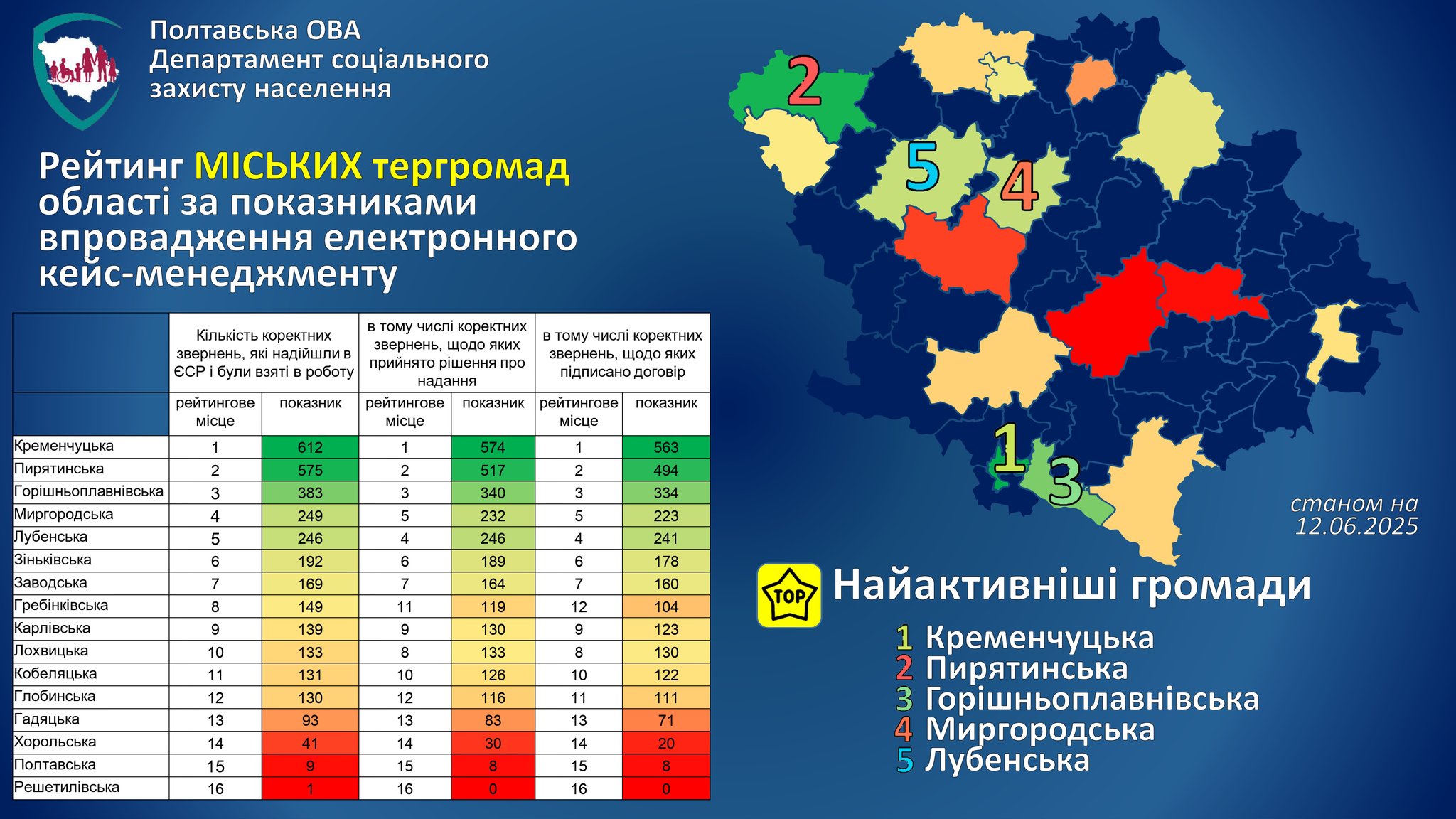 Полтавська ОВА
Департамент соціального захисту населення

Рейтинг МІСЬКИХ тергромад області за показниками впровадження електронного кейс-менеджменту

| | Кількість коректних звернень, які надійшли в ЄСР і були взяті в роботу | | в тому числі коректних звернень, щодо яких прийнято рішення про надання | | в тому числі коректних звернень, щодо яких підписано договір | |
|---|---|---|---|---|---|---|
| | рейтингове місце | показник | рейтингове місце | показник | рейтингове місце | показник |
| Кременчуцька | 1 | 612 | 1 | 574 | 1 | 563 |
| Пирятинська | 2 | 575 | 2 | 517 | 2 | 494 |
| Горішньоплавнівська | 3 | 383 | 3 | 340 | 3 | 334 |
| Миргородська | 4 | 249 | 5 | 232 | 5 | 223 |
| Лубенська | 5 | 246 | 4 | 246 | 4 | 241 |
| Зіньківська | 6 | 192 | 6 | 189 | 6 | 178 |
| Заводська | 7 | 169 | 7 | 164 | 7 | 160 |
| Гребінківська | 8 | 149 | 11 | 119 | 12 | 104 |
| Карлівська | 9 | 139 | 9 | 130 | 9 | 123 |
| Лохвицька | 10 | 133 | 8 | 133 | 8 | 130 |
| Кобеляцька | 11 | 131 | 10 | 126 | 10 | 122 |
| Глобинська | 12 | 130 | 12 | 116 | 11 | 111 |
| Гадяцька | 13 | 93 | 13 | 83 | 13 | 71 |
| Хорольська | 14 | 41 | 14 | 30 | 14 | 20 |
| Полтавська | 15 | 9 | 15 | 8 | 15 | 8 |
| Решетилівська | 16 | 1 | 16 | 0 | 16 | 0 |

2
5
4
1
3

станом на 12.06.2025

TOP
Найактивніші громади
1 Кременчуцька
2 Пирятинська
3 Горішньоплавнівська
4 Миргородська
5 Лубенська